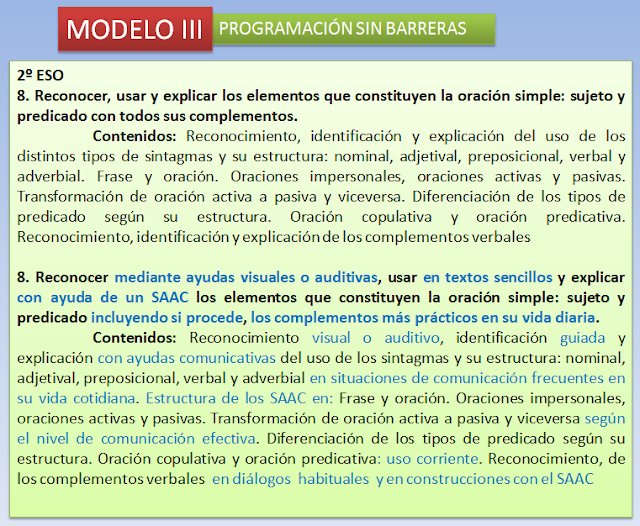 MODELO III

PROGRAMACIÓN SIN BARRERAS

2º ESO
8. Reconocer, usar y explicar los elementos que constituyen la oración simple: sujeto y predicado con todos sus complementos.

Contenidos: Reconocimiento, identificación y explicación del uso de los distintos tipos de sintagmas y su estructura: nominal, adjetival, preposicional, verbal y adverbial. Frase y oración. Oraciones impersonales, oraciones activas y pasivas. Transformación de oración activa a pasiva y viceversa. Diferenciación de los tipos de predicado según su estructura. Oración copulativa y oración predicativa. Reconocimiento, identificación y explicación de los complementos verbales

8. Reconocer mediante ayudas visuales o auditivas, usar en textos sencillos y explicar con ayuda de un SAAC los elementos que constituyen la oración simple: sujeto y predicado incluyendo si procede, los complementos más prácticos en su vida diaria.

Contenidos: Reconocimiento visual o auditivo, identificación guiada y explicación con ayudas comunicativas del uso de los sintagmas y su estructura: nominal, adjetival, preposicional, verbal y adverbial en situaciones de comunicación frecuentes en su vida cotidiana. Estructura de los SAAC en: Frase y oración. Oraciones impersonales, oraciones activas y pasivas. Transformación de oración activa a pasiva y viceversa según el nivel de comunicación efectiva. Diferenciación de los tipos de predicado según su estructura. Oración copulativa y oración predicativa: uso corriente. Reconocimiento, de los complementos verbales en diálogos habituales y en construcciones con el SAAC